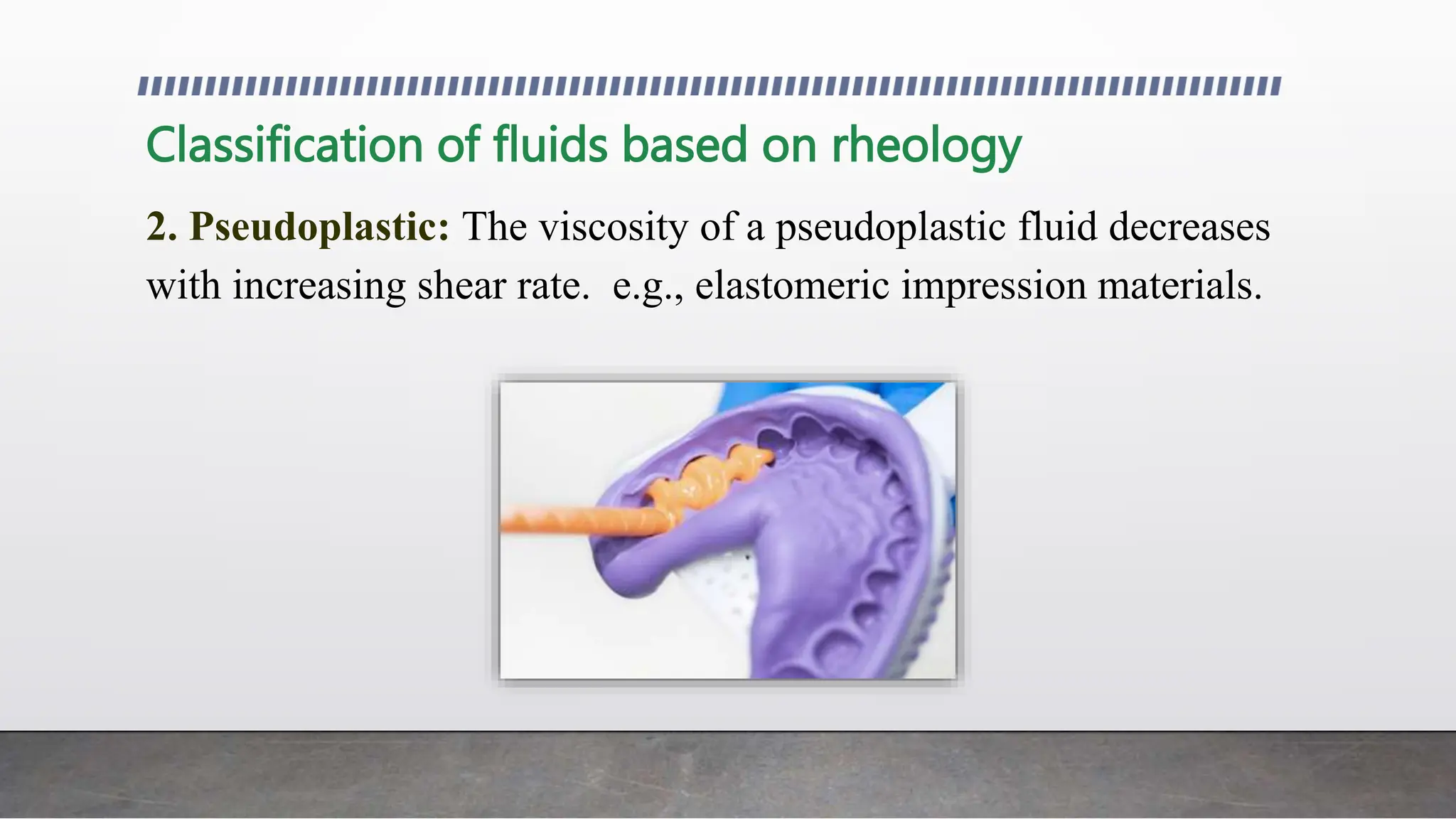 Classification of fluids based on rheology

2. Pseudoplastic: The viscosity of a pseudoplastic fluid decreases with increasing shear rate.  e.g., elastomeric impression materials.